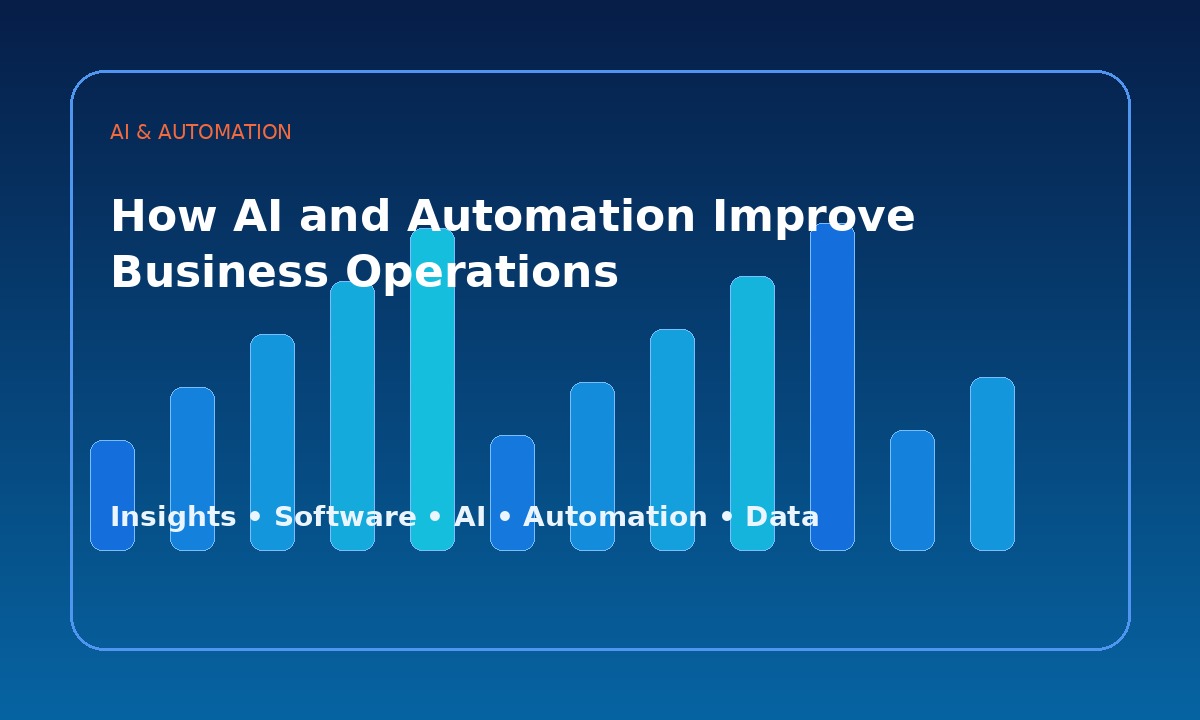 AI & AUTOMATION

How AI and Automation Improve Business Operations

Insights • Software • AI • Automation • Data